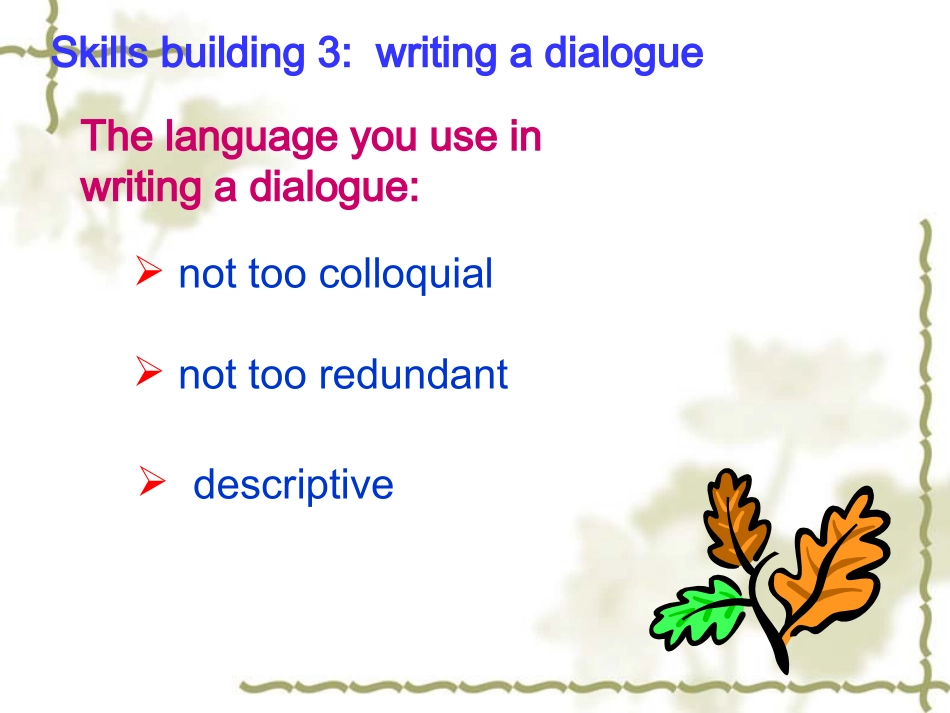 Skills building 3: writing a dialogue

The language you use in writing a dialogue:

➢ not too colloquial

➢ not too redundant

➢ descriptive